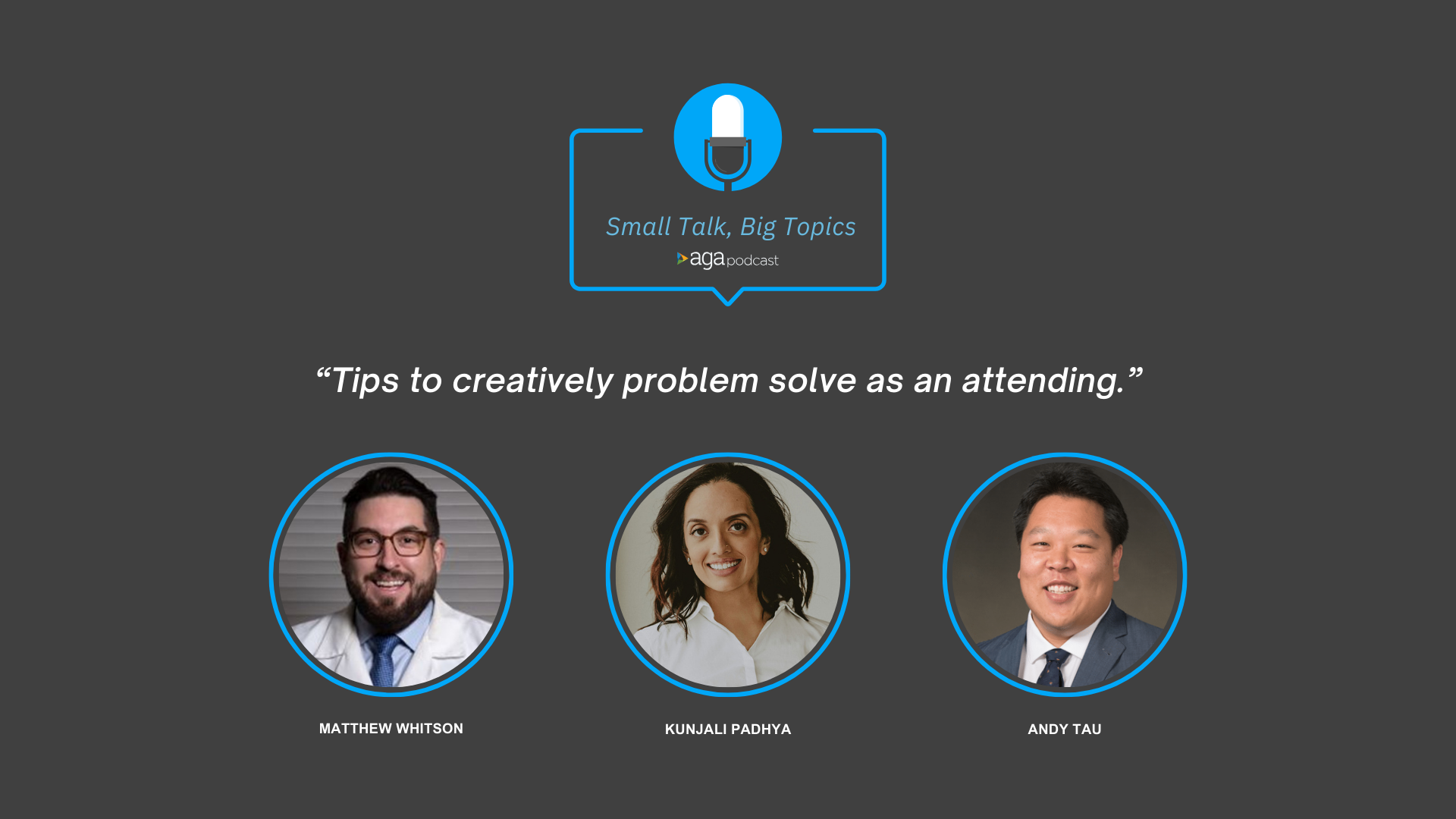 Small Talk, Big Topics

aga podcast

“Tips to creatively problem solve as an attending.”

MATTHEW WHITSON

KUNJALI PADHYA

ANDY TAU